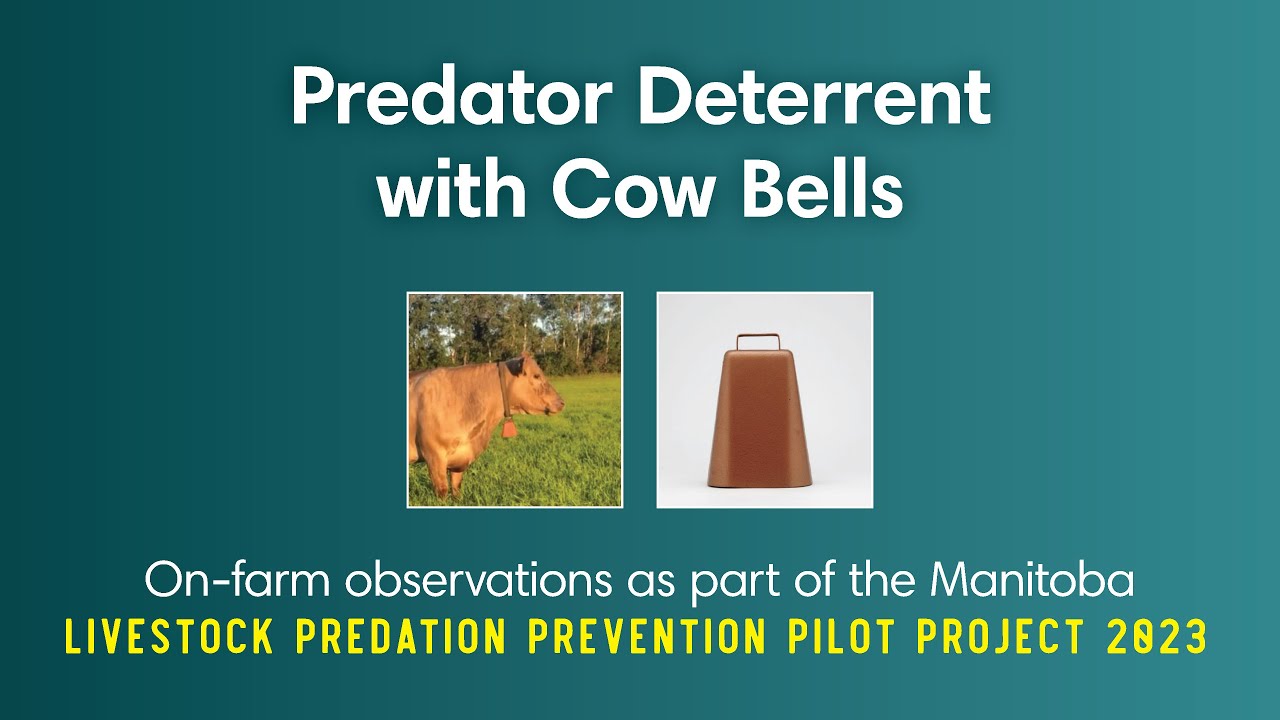 Predator Deterrent with Cow Bells

On-farm observations as part of the Manitoba
LIVESTOCK PREDATION PREVENTION PILOT PROJECT 2023